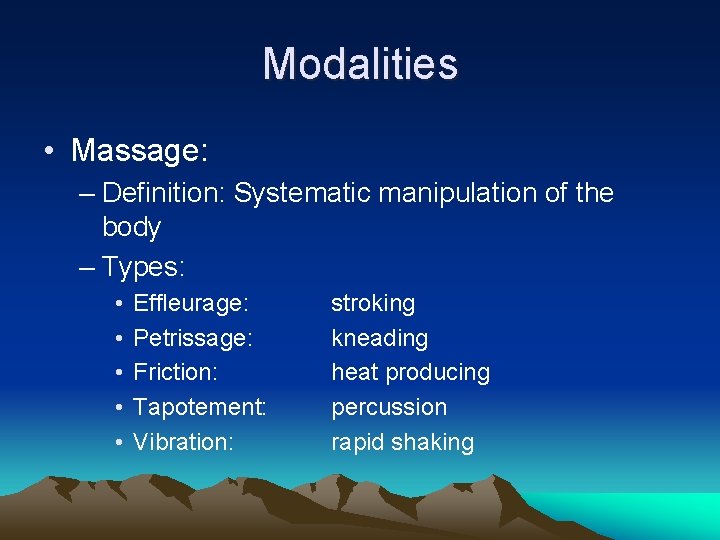 Modalities

• Massage:
– Definition: Systematic manipulation of the body
– Types:
• Effleurage: stroking
• Petrissage: kneading
• Friction: heat producing
• Tapotement: percussion
• Vibration: rapid shaking